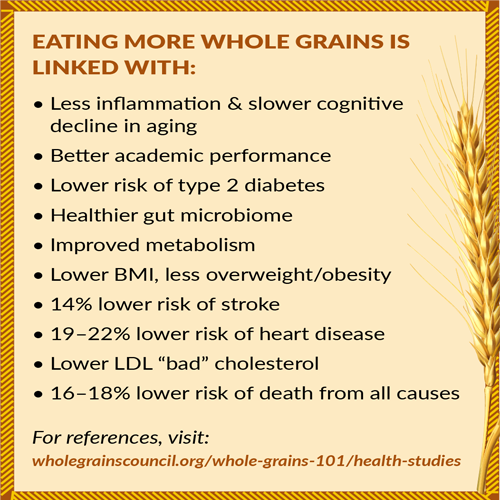 EATING MORE WHOLE GRAINS IS LINKED WITH:

• Less inflammation & slower cognitive decline in aging
• Better academic performance
• Lower risk of type 2 diabetes
• Healthier gut microbiome
• Improved metabolism
• Lower BMI, less overweight/obesity
• 14% lower risk of stroke
• 19–22% lower risk of heart disease
• Lower LDL “bad” cholesterol
• 16–18% lower risk of death from all causes

For references, visit:
wholegrainscouncil.org/whole-grains-101/health-studies